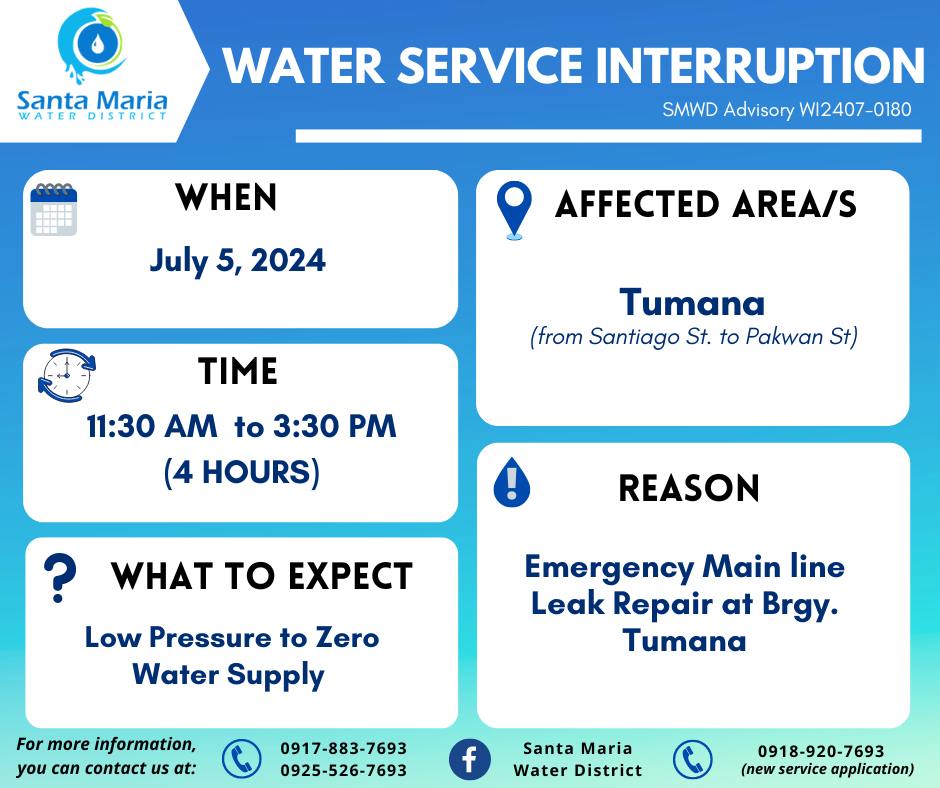 Santa Maria
WATER DISTRICT

WATER SERVICE INTERRUPTION

SMWD Advisory WI2407-0180

WHEN

July 5, 2024

TIME

11:30 AM to 3:30 PM
(4 HOURS)

WHAT TO EXPECT

Low Pressure to Zero Water Supply

AFFECTED AREA/S

Tumana
(from Santiago St. to Pakwan St)

REASON

Emergency Main line Leak Repair at Brgy. Tumana

For more information, you can contact us at:

0917-883-7693
0925-526-7693

Santa Maria Water District

0918-920-7693
(new service application)